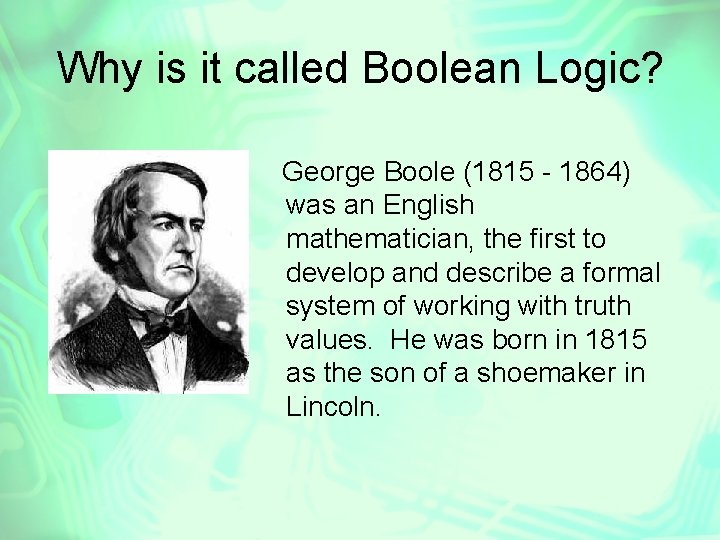 Why is it called Boolean Logic?

George Boole (1815 - 1864) was an English mathematician, the first to develop and describe a formal system of working with truth values. He was born in 1815 as the son of a shoemaker in Lincoln.